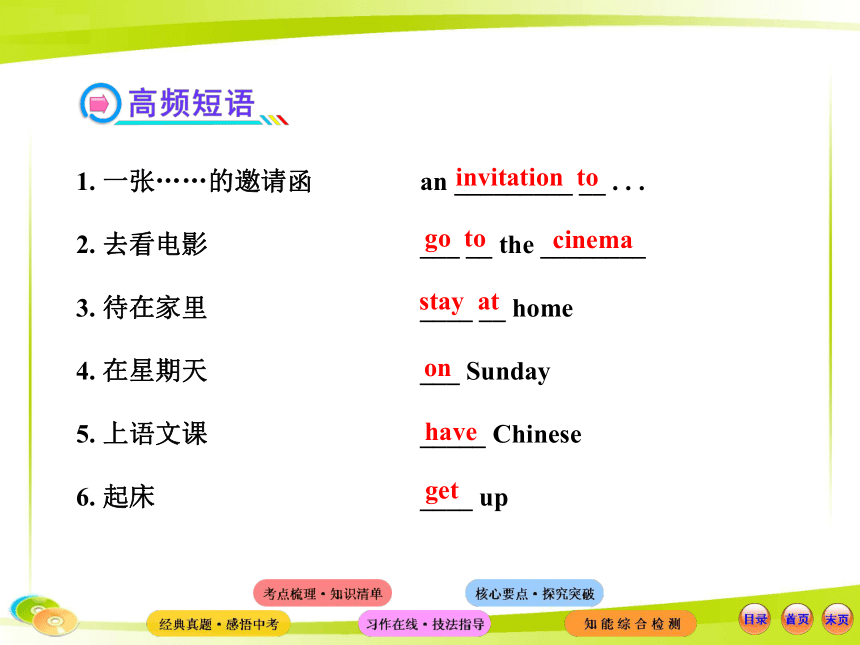 高频短语

1. 一张……的邀请函　an invitation to . . .

2. 去看电影　go to the cinema

3. 待在家里　stay at home

4. 在星期天　on Sunday

5. 上语文课　have Chinese

6. 起床　get up

考点梳理·知识清单　核心要点·探究突破

经典真题·感悟中考　习作在线·技法指导　知能综合检测

目录　首页　末页